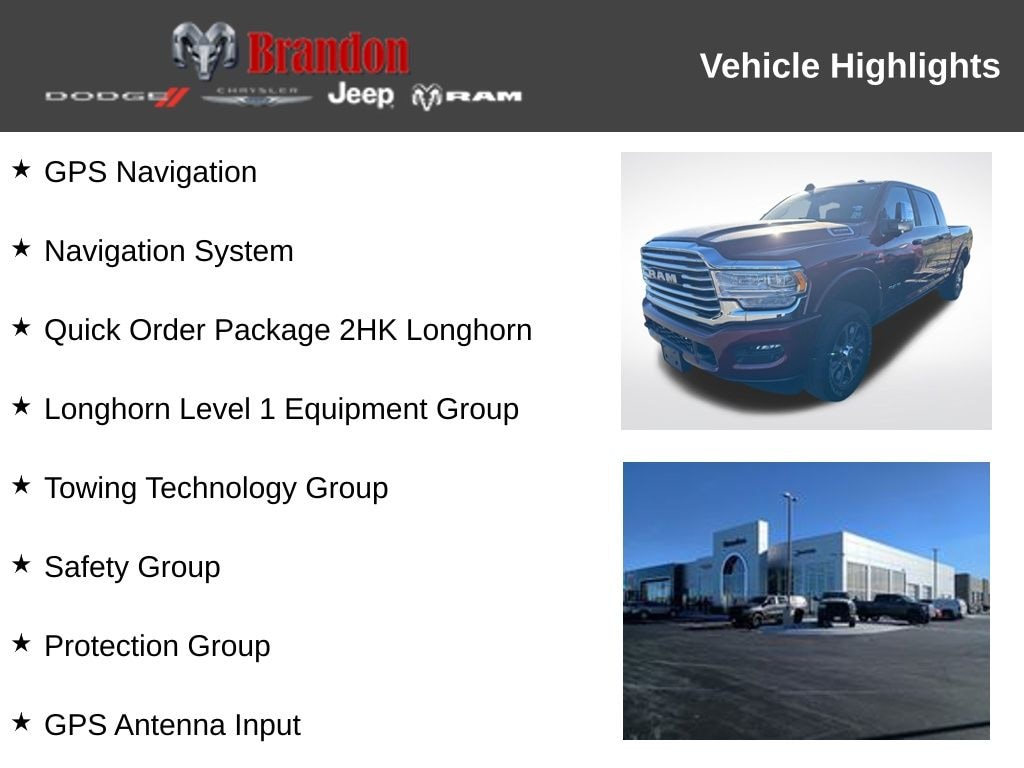 Brandon
DODGE CHRYSLER Jeep RAM

Vehicle Highlights

★ GPS Navigation

★ Navigation System

★ Quick Order Package 2HK Longhorn

★ Longhorn Level 1 Equipment Group

★ Towing Technology Group

★ Safety Group

★ Protection Group

★ GPS Antenna Input

RAM